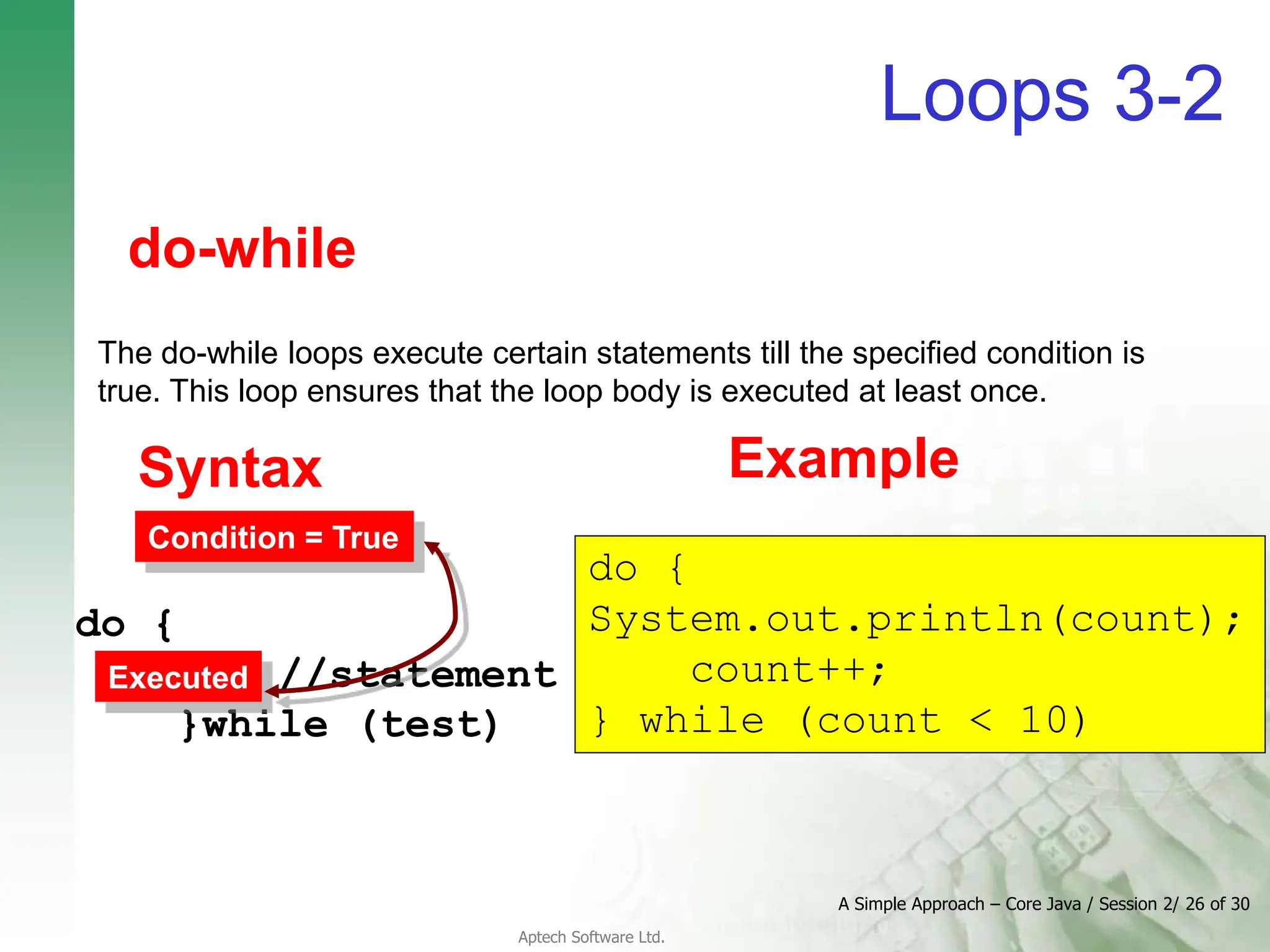 Loops 3-2

do-while

The do-while loops execute certain statements till the specified condition is true. This loop ensures that the loop body is executed at least once.

Syntax

Condition = True

do {
Executed //statement
}while (test)

Example

do {
System.out.println(count);
count++;
} while (count < 10)

A Simple Approach – Core Java / Session 2/ 26 of 30

Aptech Software Ltd.